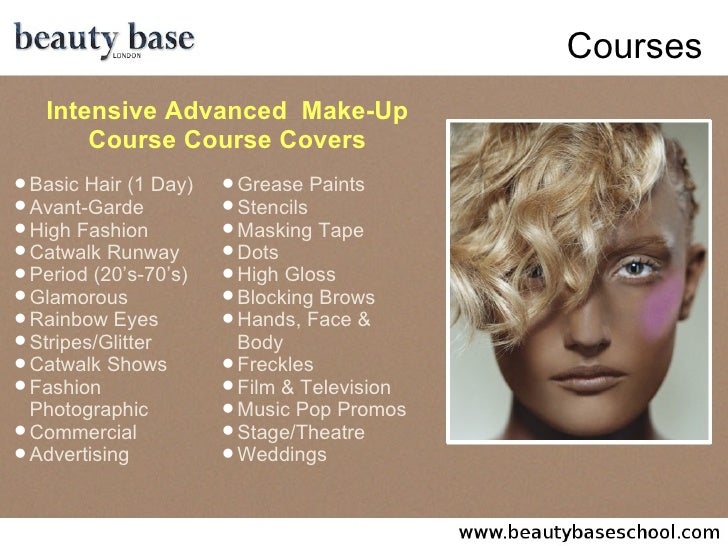 beauty base
LONDON

Courses

Intensive Advanced Make-Up Course Course Covers

- Basic Hair (1 Day)
- Avant-Garde
- High Fashion
- Catwalk Runway
- Period (20's-70's)
- Glamorous
- Rainbow Eyes
- Stripes/Glitter
- Catwalk Shows
- Fashion Photographic
- Commercial
- Advertising

- Grease Paints
- Stencils
- Masking Tape
- Dots
- High Gloss
- Blocking Brows
- Hands, Face & Body
- Freckles
- Film & Television
- Music Pop Promos
- Stage/Theatre
- Weddings

www.beautybaseschool.com